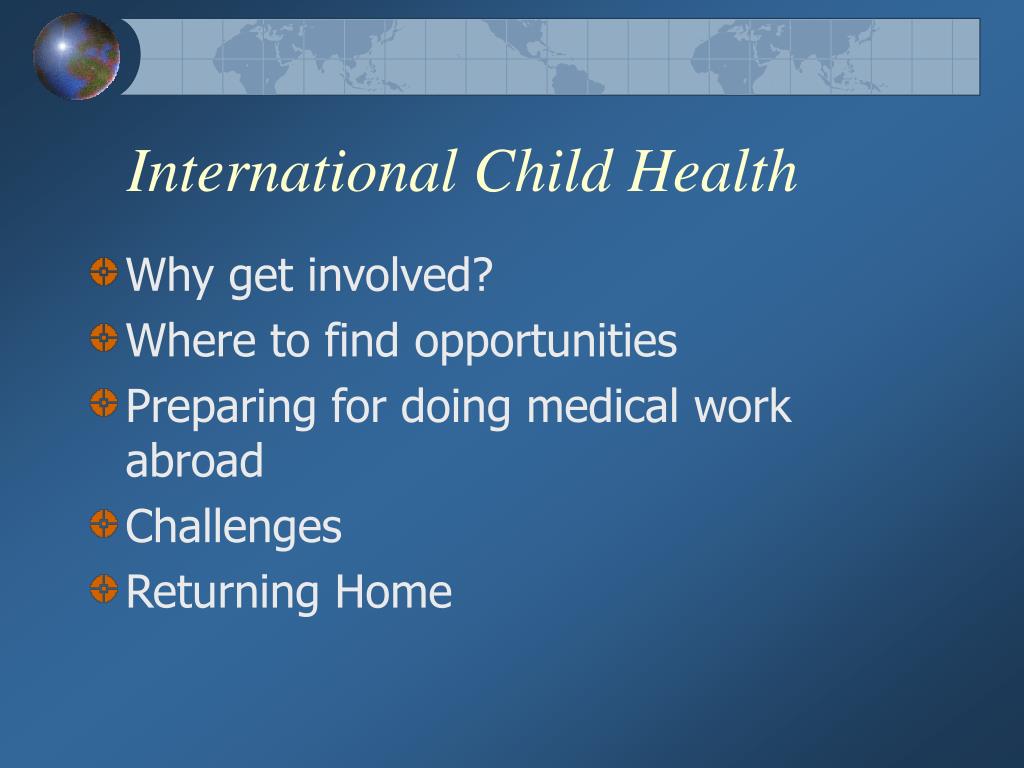 International Child Health

Why get involved?

Where to find opportunities

Preparing for doing medical work abroad

Challenges

Returning Home